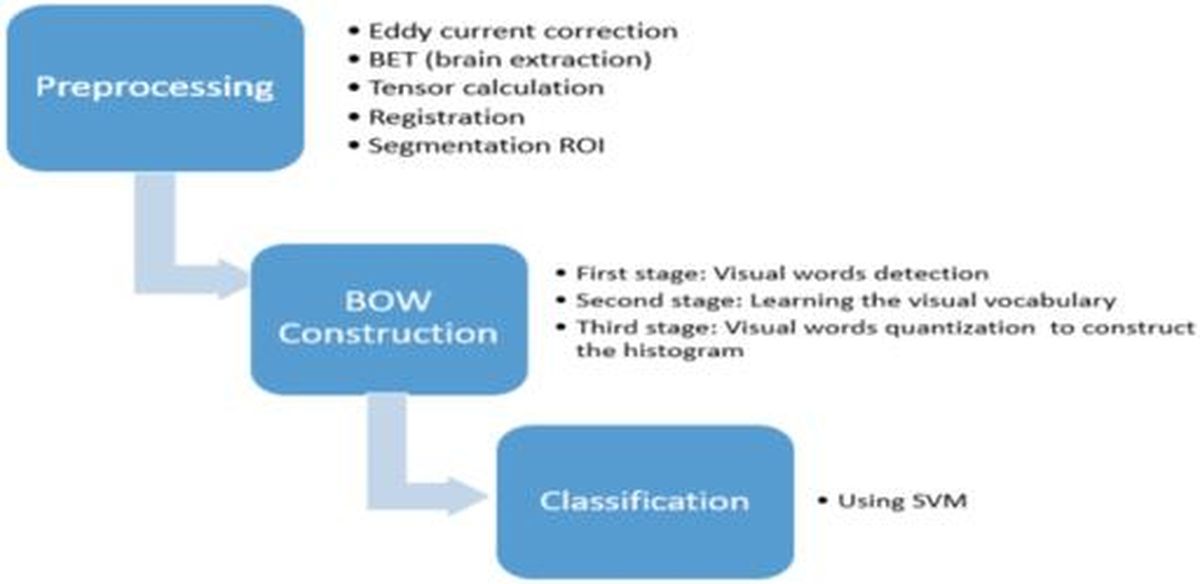 Preprocessing

• Eddy current correction
• BET (brain extraction)
• Tensor calculation
• Registration
• Segmentation ROI

BOW Construction

• First stage: Visual words detection
• Second stage: Learning the visual vocabulary
• Third stage: Visual words quantization to construct the histogram

Classification

• Using SVM